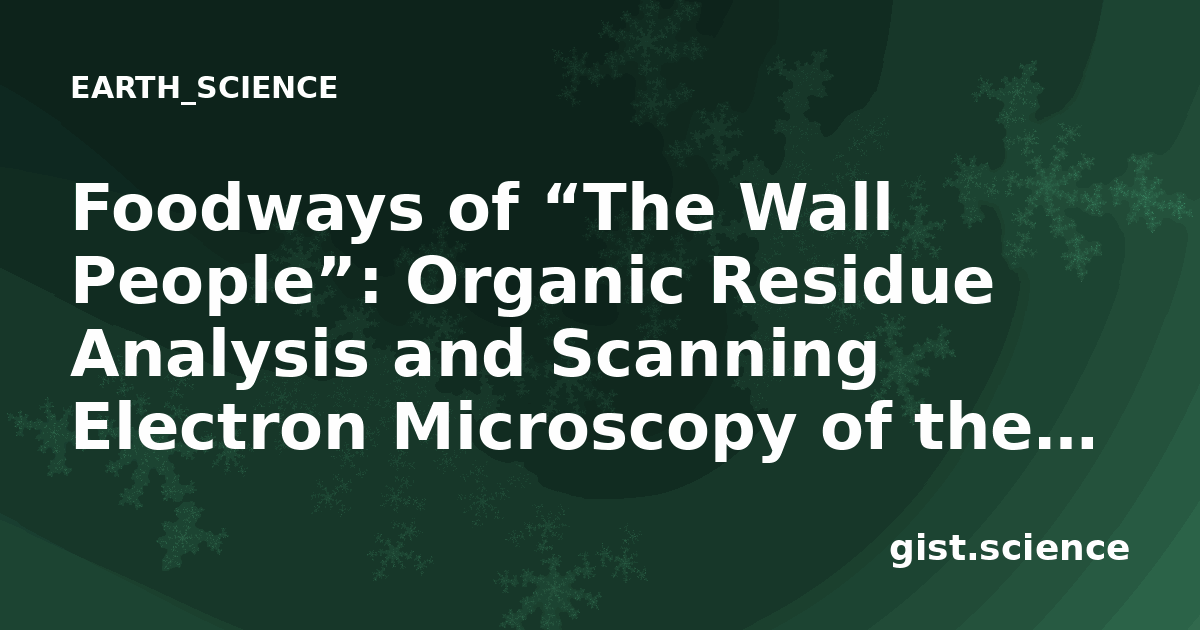 EARTH_SCIENCE

Foodways of “The Wall People”: Organic Residue Analysis and Scanning Electron Microscopy of the…

gist.science